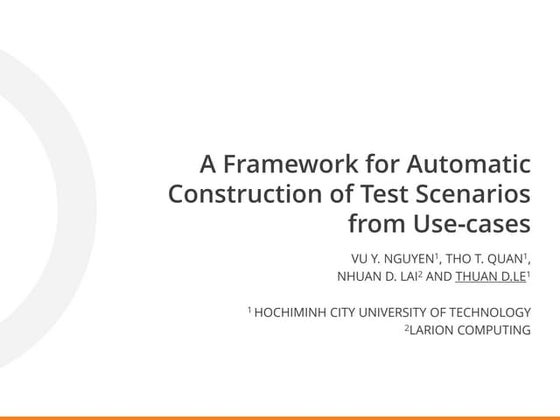 A Framework for Automatic Construction of Test Scenarios from Use-cases

VU Y. NGUYEN$^1$, THO T. QUAN$^1$, NHUAN D. LAI$^2$ AND THUAN D.LE$^1$

$^1$ HOCHIMINH CITY UNIVERSITY OF TECHNOLOGY
$^2$LARION COMPUTING